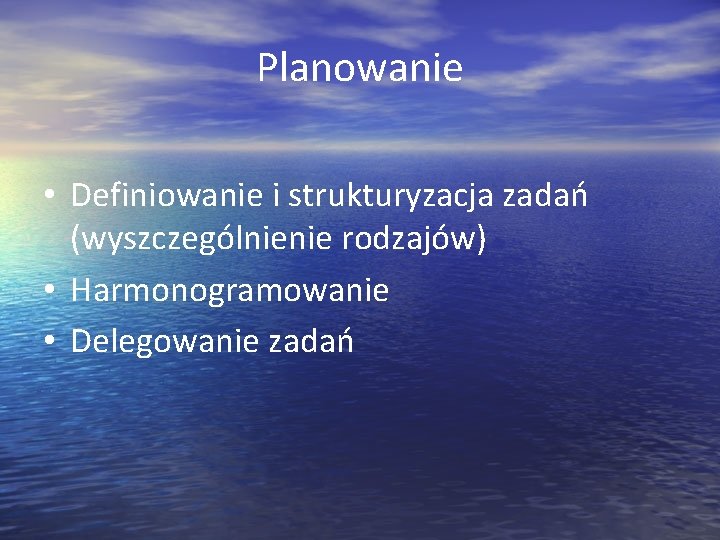 Planowanie

• Definiowanie i strukturyzacja zadań (wyszczególnienie rodzajów)
• Harmonogramowanie
• Delegowanie zadań